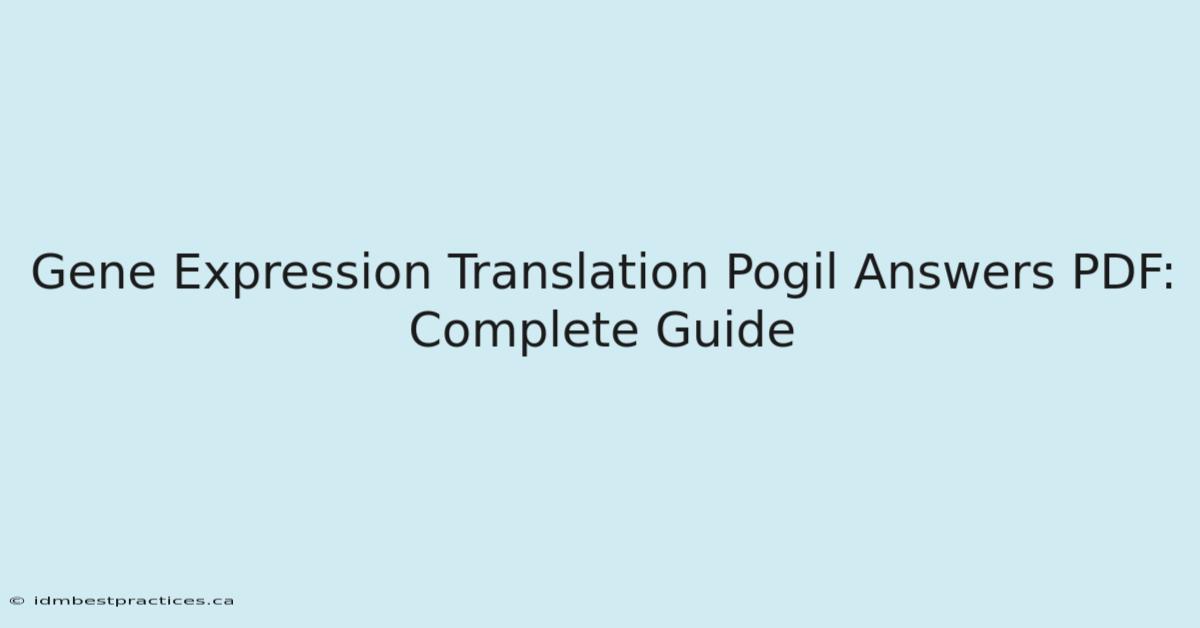 Gene Expression Translation Pogil Answers PDF: Complete Guide

© idmbestpractices.ca